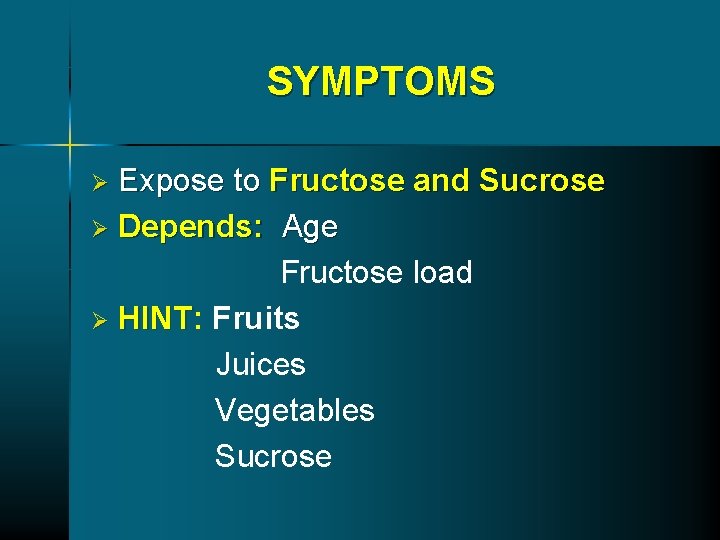 SYMPTOMS

➢ Expose to Fructose and Sucrose
➢ Depends: Age
Fructose load
➢ HINT: Fruits
Juices
Vegetables
Sucrose